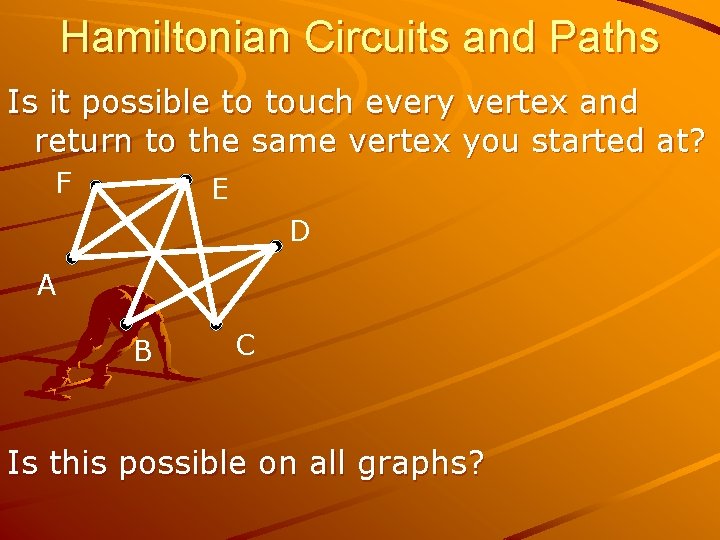 Hamiltonian Circuits and Paths

Is it possible to touch every vertex and return to the same vertex you started at?

F
E
D
A
B
C

Is this possible on all graphs?